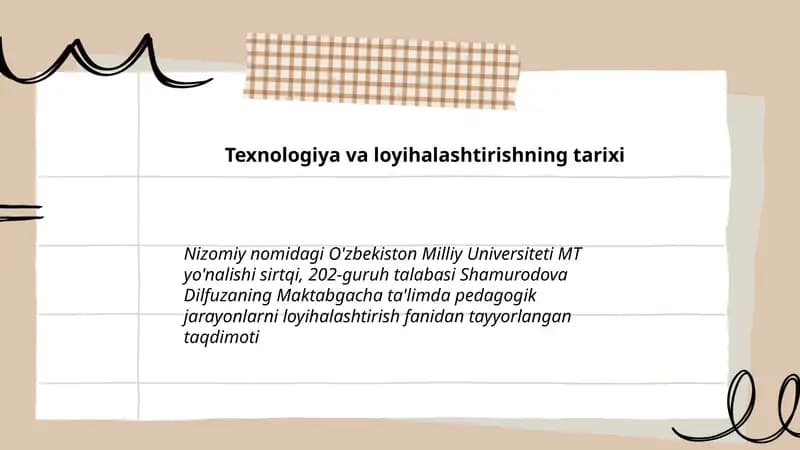 Texnologiya va loyihalashtirishning tarixi

Nizomiy nomidagi O'zbekiston Milliy Universiteti MT yo'nalishi sirtqi, 202-guruh talabasi Shamurodova Dilfuzaning Maktabgacha ta'limda pedagogik jarayonlarni loyihalashtirish fanidan tayyorlangan taqdimoti